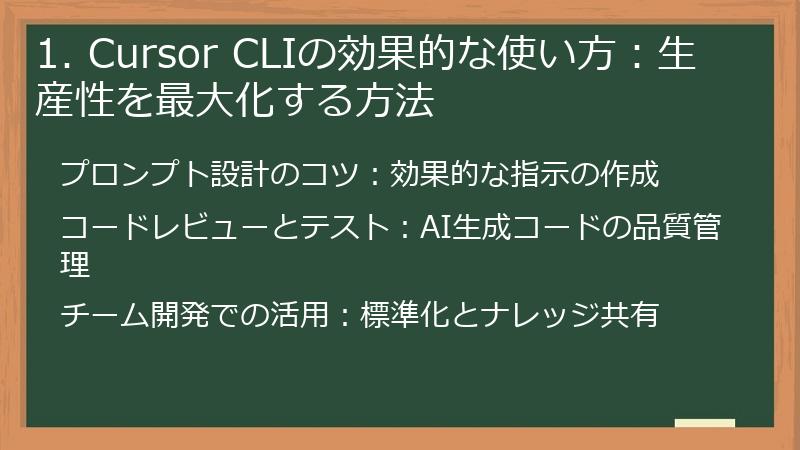 1. Cursor CLIの効果的な使い方：生産性を最大化する方法

プロンプト設計のコツ：効果的な指示の作成

コードレビューとテスト：AI生成コードの品質管理

チーム開発での活用：標準化とナレッジ共有